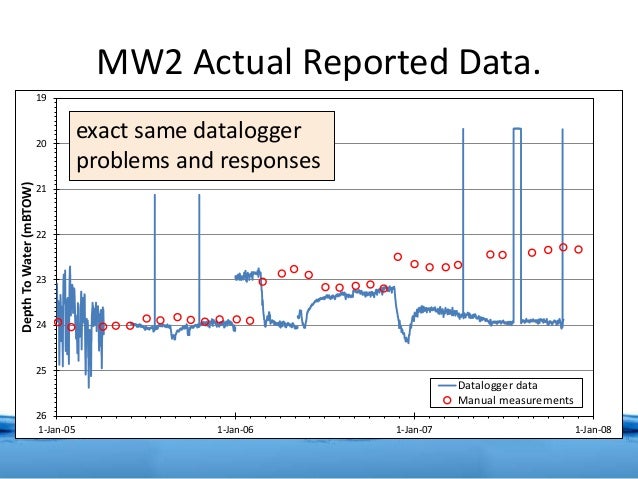 MW2 Actual Reported Data.

exact same datalogger problems and responses

Depth To Water (mBTOW)

19
20
21
22
23
24
25
26

1-Jan-05
1-Jan-06
1-Jan-07
1-Jan-08

Datalogger data
Manual measurements